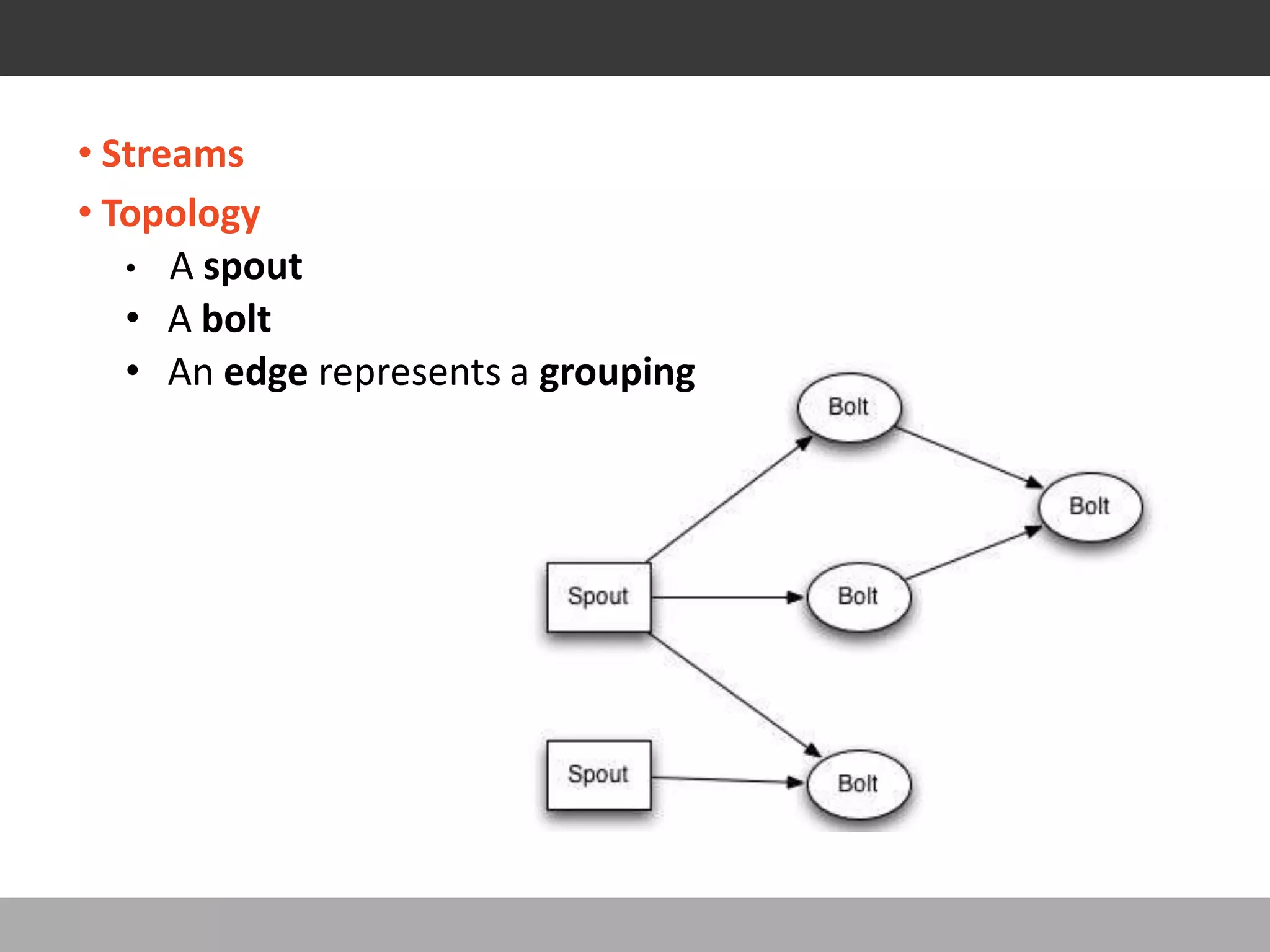 • Streams
• Topology
• A spout
• A bolt
• An edge represents a grouping

Bolt
Bolt
Spout
Bolt
Spout
Bolt